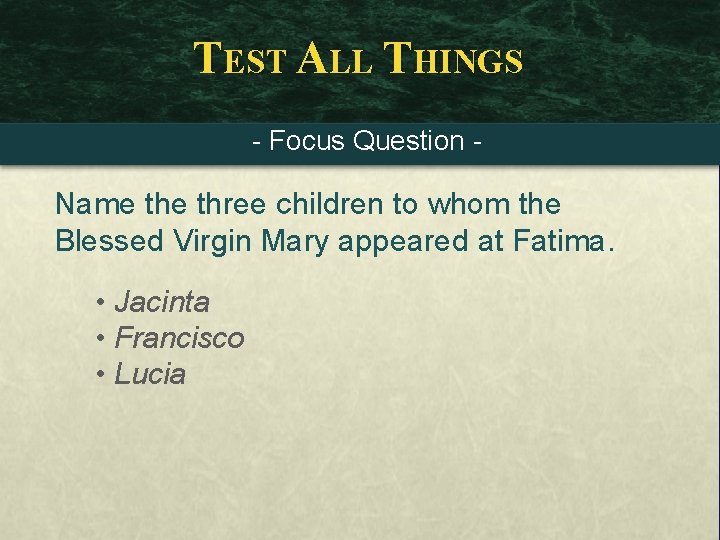 TEST ALL THINGS

- Focus Question -

Name the three children to whom the Blessed Virgin Mary appeared at Fatima.

• Jacinta
• Francisco
• Lucia